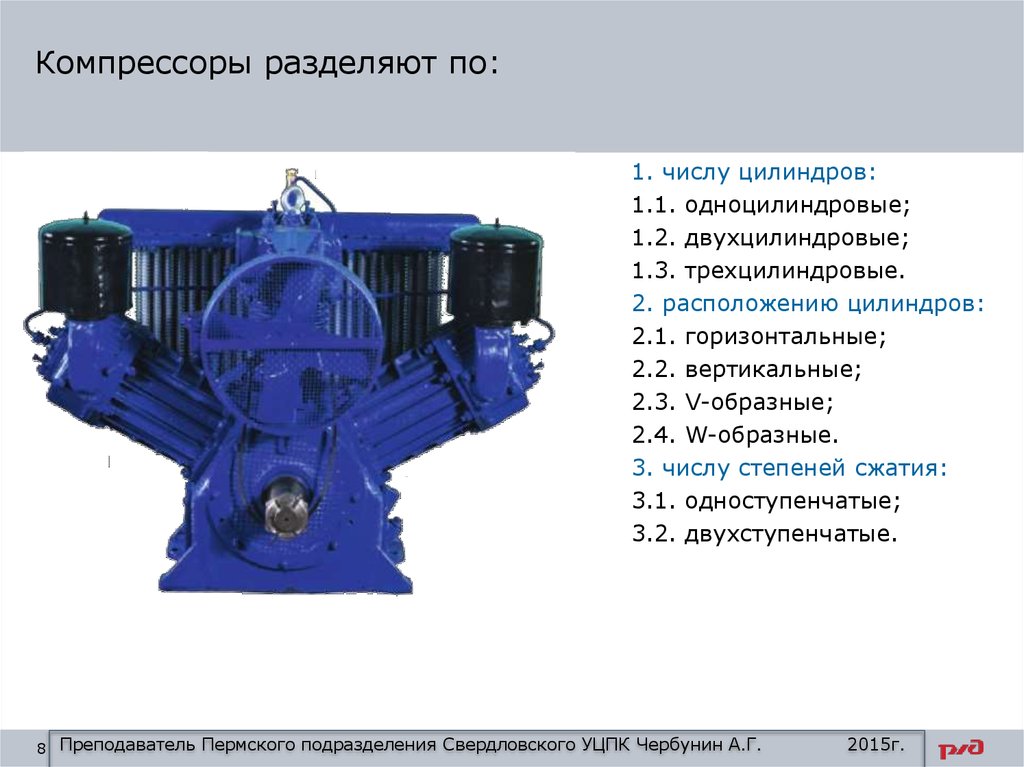 Компрессоры разделяют по:

1. числу цилиндров:
1.1. одноцилиндровые;
1.2. двухцилиндровые;
1.3. трехцилиндровые.
2. расположению цилиндров:
2.1. горизонтальные;
2.2. вертикальные;
2.3. V-образные;
2.4. W-образные.
3. числу степеней сжатия:
3.1. одноступенчатые;
3.2. двухступенчатые.

8 Преподаватель Пермского подразделения Свердловского УЦПК Чербунин А.Г. 2015г. РЖД